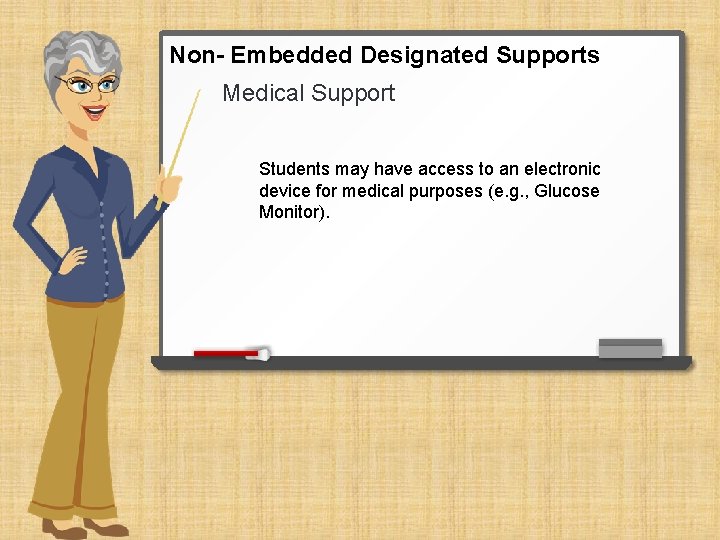 Non- Embedded Designated Supports

Medical Support

Students may have access to an electronic device for medical purposes (e.g., Glucose Monitor).